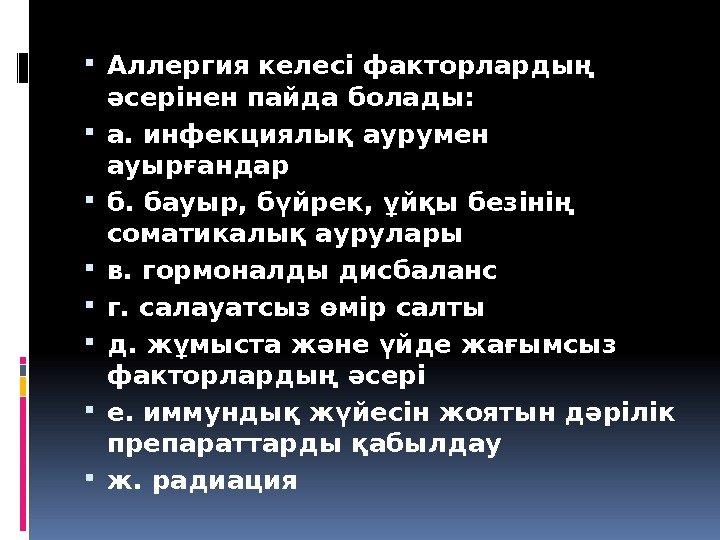 Аллергия келесі факторлардың әсерінен пайда болады:

а. инфекциялық аурумен ауырғандар

б. бауыр, бүйрек, ұйқы безінің соматикалық аурулары

в. гормоналды дисбаланс

г. салауатсыз өмір салты

д. жұмыста және үйде жағымсыз факторлардың әсері

е. иммундық жүйесін жоятын дәрілік препараттарды қабылдау

ж. радиация